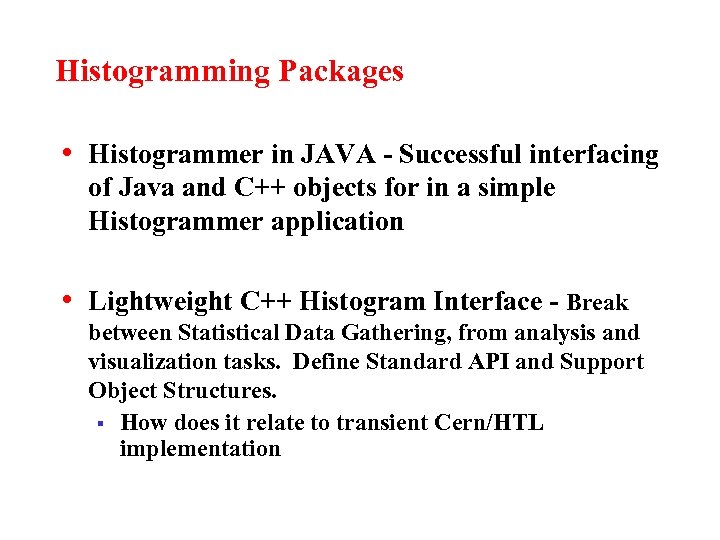 Histogramming Packages

• Histogrammer in JAVA - Successful interfacing of Java and C++ objects for in a simple Histogrammer application

• Lightweight C++ Histogram Interface - Break between Statistical Data Gathering, from analysis and visualization tasks. Define Standard API and Support Object Structures.
▪ How does it relate to transient Cern/HTL implementation